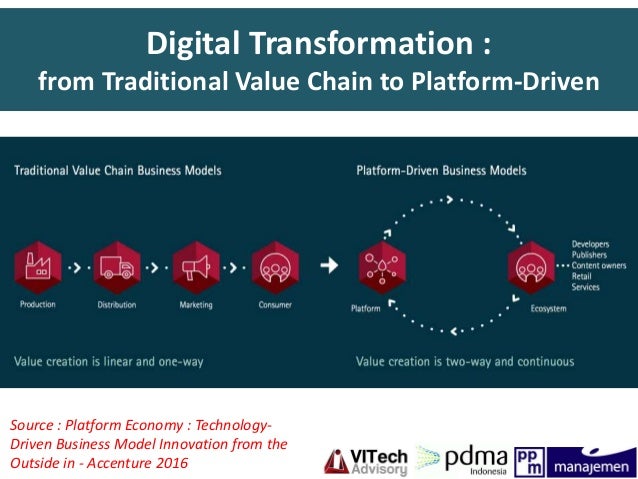 Digital Transformation :
from Traditional Value Chain to Platform-Driven

Traditional Value Chain Business Models

Production
Distribution
Marketing
Consumer

Value creation is linear and one-way

Platform-Driven Business Models

Platform
Ecosystem

Developers
Publishers
Content owners
Retail
Services

Value creation is two-way and continuous

Source : Platform Economy : Technology-Driven Business Model Innovation from the Outside in - Accenture 2016

VITech Advisory
pdma Indonesia
ppm manajemen